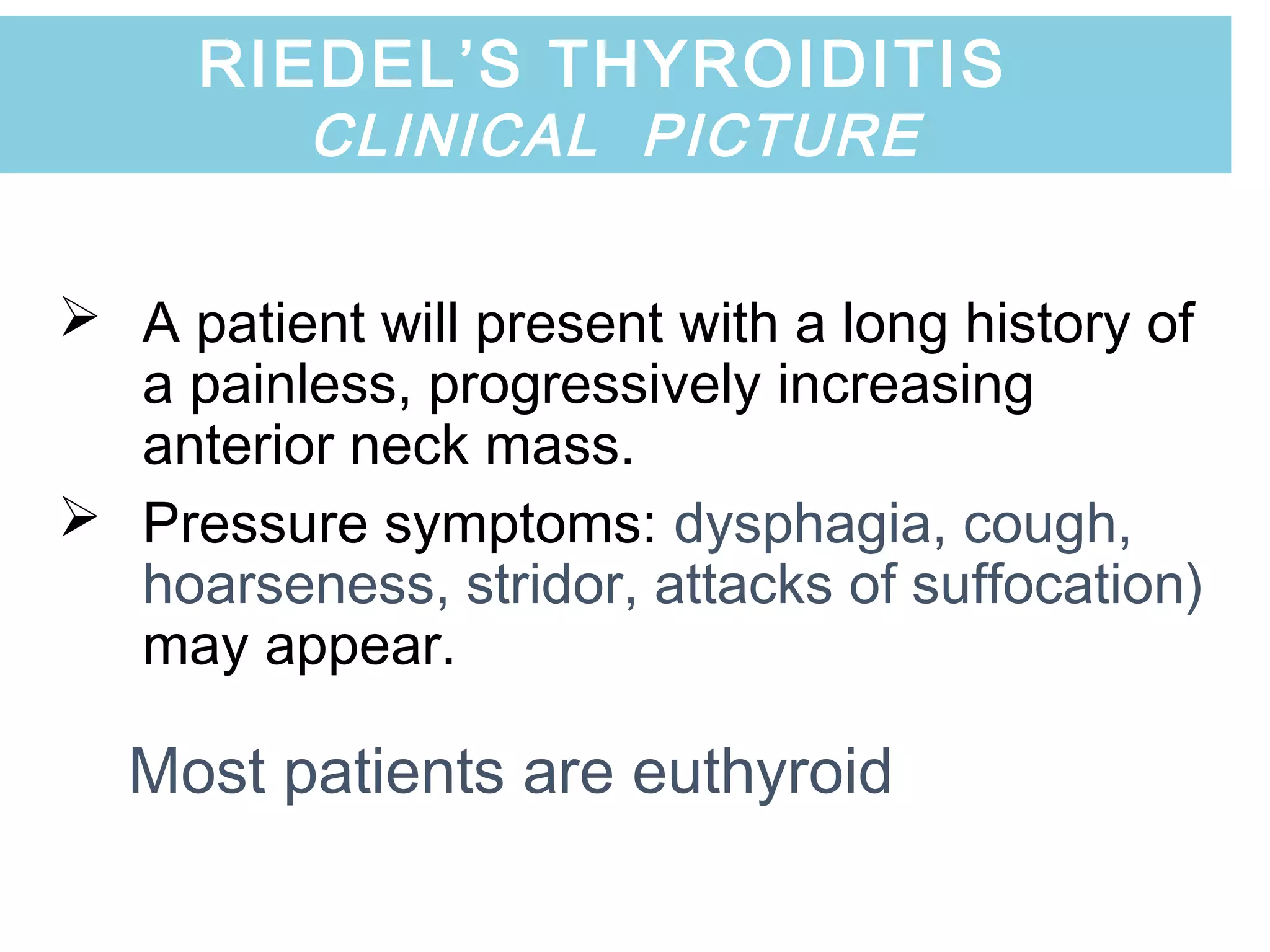 RIEDEL'S THYROIDITIS
CLINICAL PICTURE

➢ A patient will present with a long history of a painless, progressively increasing anterior neck mass.

➢ Pressure symptoms: dysphagia, cough, hoarseness, stridor, attacks of suffocation) may appear.

Most patients are euthyroid